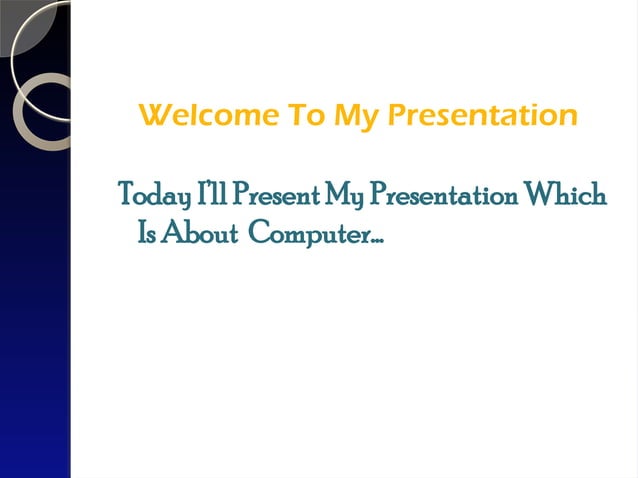 Welcome To My Presentation

Today I'll Present My Presentation Which Is About Computer...